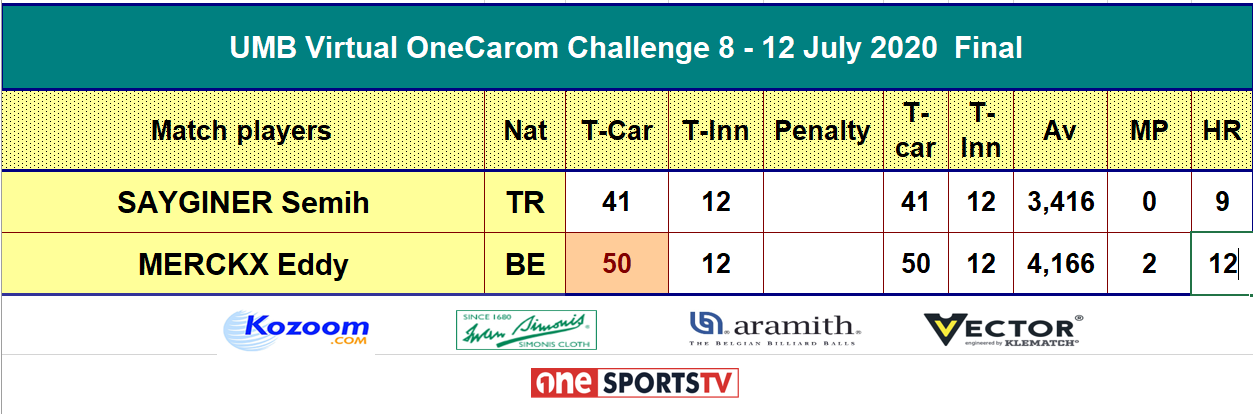 UMB Virtual OneCarom Challenge 8 - 12 July 2020 Final

| Match players | Nat | T-Car | T-Inn | Penalty | T-car | T-Inn | Av | MP | HR |
|---|---|---|---|---|---|---|---|---|---|
| SAYGINER Semih | TR | 41 | 12 | | 41 | 12 | 3,416 | 0 | 9 |
| MERCKX Eddy | BE | 50 | 12 | | 50 | 12 | 4,166 | 2 | 12 |

Kozoom .COM
SINCE 1680 Iwan Simonis SIMONIS CLOTH
aramith THE BELGIAN BILLIARD BALLS
VECTOR engineered by KLEMATCH
one SPORTSTV